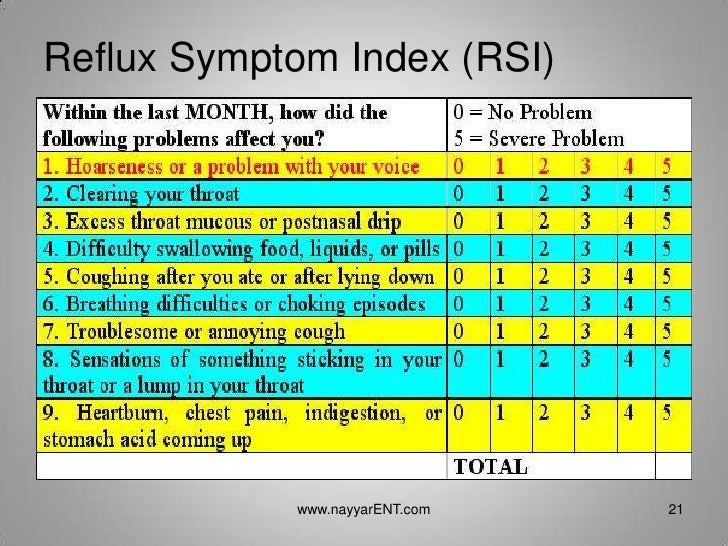 Reflux Symptom Index (RSI)

| Within the last MONTH, how did the following problems affect you? | 0 = No Problem 5 = Severe Problem | | | | | |
|---|---|---|---|---|---|---|
| 1. Hoarseness or a problem with your voice | 0 | 1 | 2 | 3 | 4 | 5 |
| 2. Clearing your throat | 0 | 1 | 2 | 3 | 4 | 5 |
| 3. Excess throat mucous or postnasal drip | 0 | 1 | 2 | 3 | 4 | 5 |
| 4. Difficulty swallowing food, liquids, or pills | 0 | 1 | 2 | 3 | 4 | 5 |
| 5. Coughing after you ate or after lying down | 0 | 1 | 2 | 3 | 4 | 5 |
| 6. Breathing difficulties or choking episodes | 0 | 1 | 2 | 3 | 4 | 5 |
| 7. Troublesome or annoying cough | 0 | 1 | 2 | 3 | 4 | 5 |
| 8. Sensations of something sticking in your throat or a lump in your throat | 0 | 1 | 2 | 3 | 4 | 5 |
| 9. Heartburn, chest pain, indigestion, or stomach acid coming up | 0 | 1 | 2 | 3 | 4 | 5 |
| | TOTAL | | | | | |

www.nayyarENT.com

21